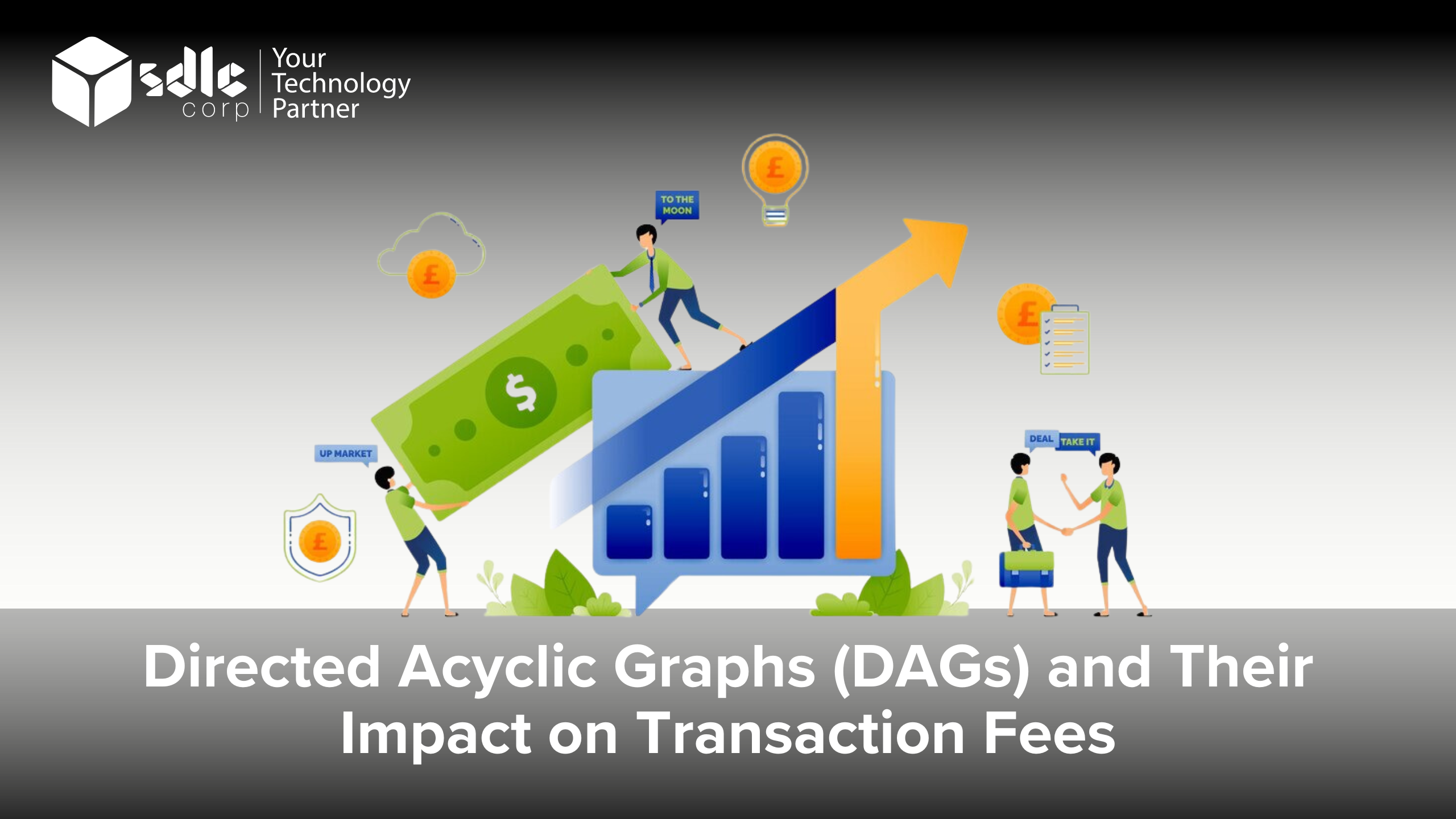 sdlc corp
Your Technology Partner

TO THE MOON

£

£

£

$

UP MARKET

£

DEAL

TAKE IT

Directed Acyclic Graphs (DAGs) and Their Impact on Transaction Fees